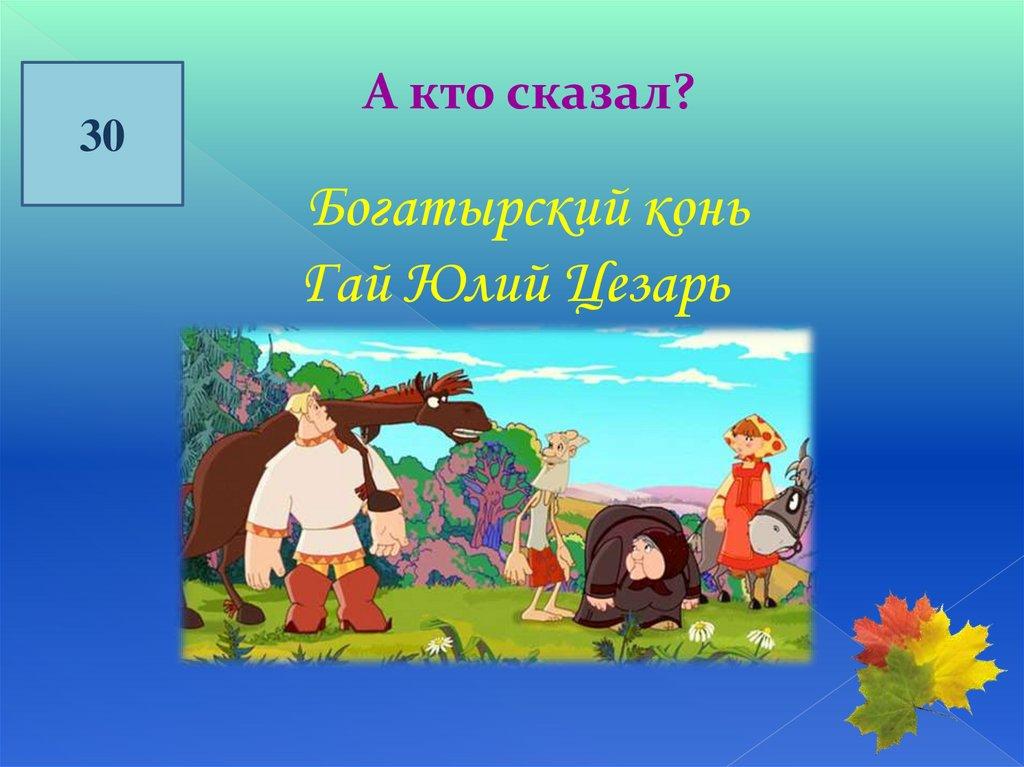 30

А кто сказал?

Богатырский конь
Гай Юлий Цезарь